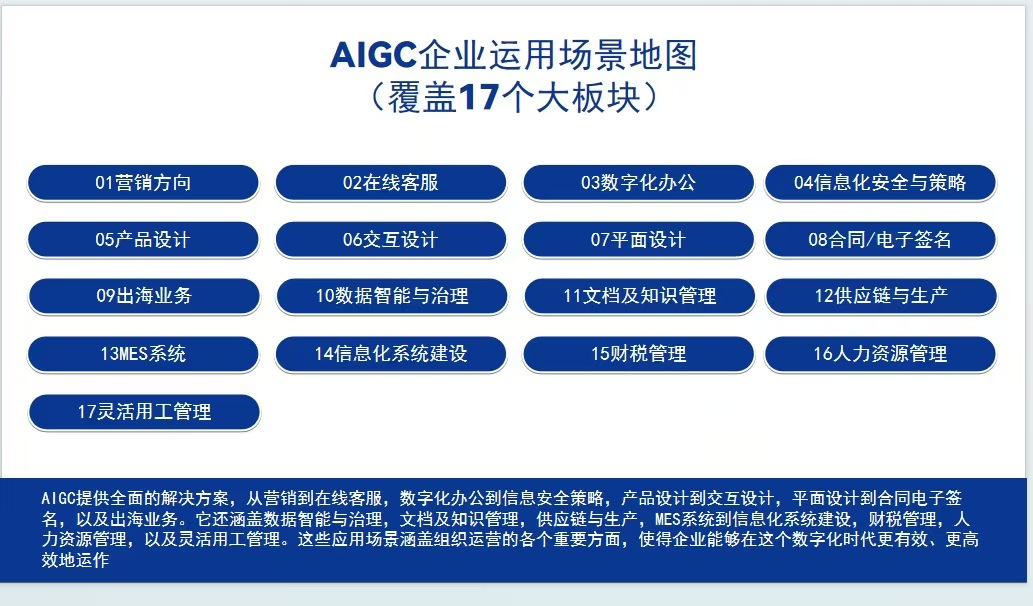 AIGC企业运用场景地图
（覆盖17个大板块）

01营销方向

02在线客服

03数字化办公

04信息化安全与策略

05产品设计

06交互设计

07平面设计

08合同/电子签名

09出海业务

10数据智能与治理

11文档及知识管理

12供应链与生产

13MES系统

14信息化系统建设

15财税管理

16人力资源管理

17灵活用工管理

AIGC提供全面的解决方案，从营销到在线客服，数字化办公到信息安全策略，产品设计到交互设计，平面设计到合同电子签名，以及出海业务。它还涵盖数据智能与治理，文档及知识管理，供应链与生产，MES系统到信息化系统建设，财税管理，人力资源管理，以及灵活用工管理。这些应用场景涵盖组织运营的各个重要方面，使得企业能够在这个数字化时代更有效、更高效地运作